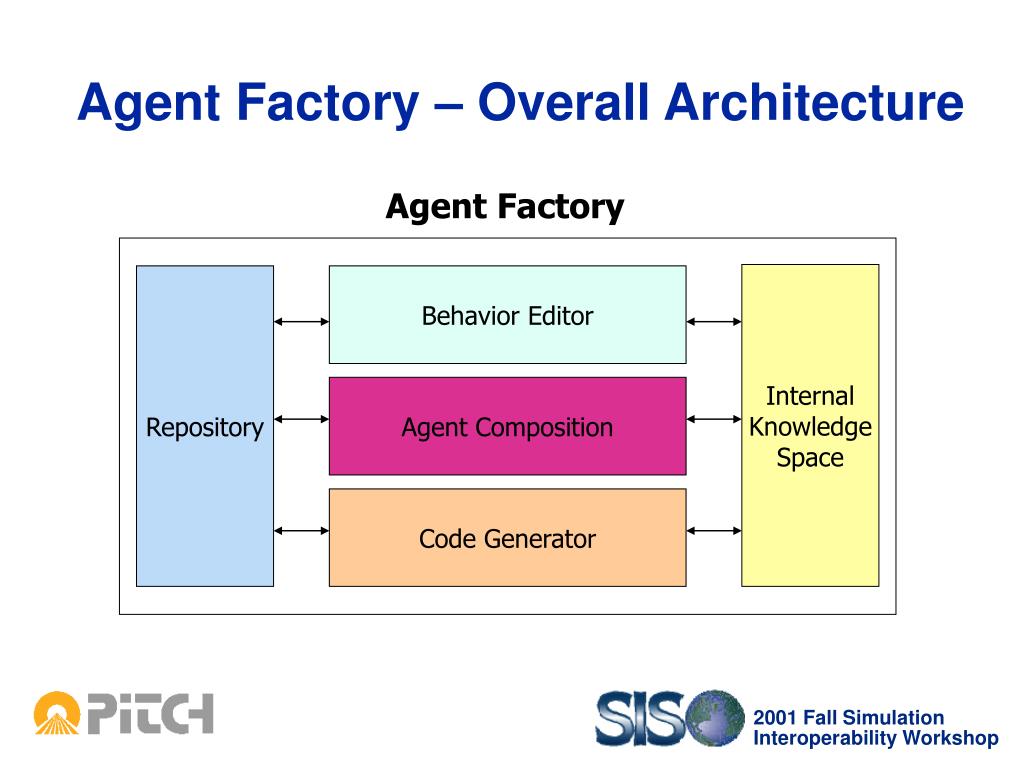 Agent Factory – Overall Architecture

Agent Factory

Repository

Behavior Editor

Agent Composition

Code Generator

Internal Knowledge Space

PITCH

SISO

2001 Fall Simulation Interoperability Workshop